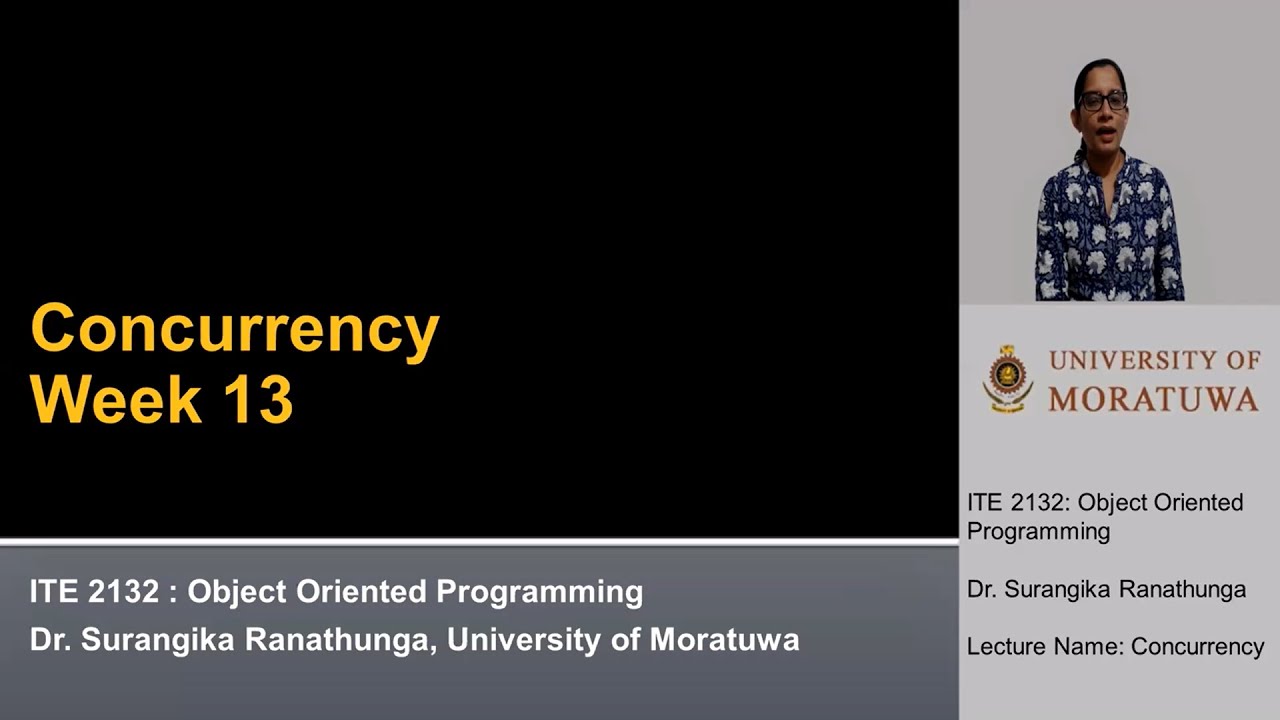 Concurrency
Week 13

ITE 2132 : Object Oriented Programming
Dr. Surangika Ranathunga, University of Moratuwa

UNIVERSITY OF
MORATUWA

ITE 2132: Object Oriented Programming

Dr. Surangika Ranathunga

Lecture Name: Concurrency